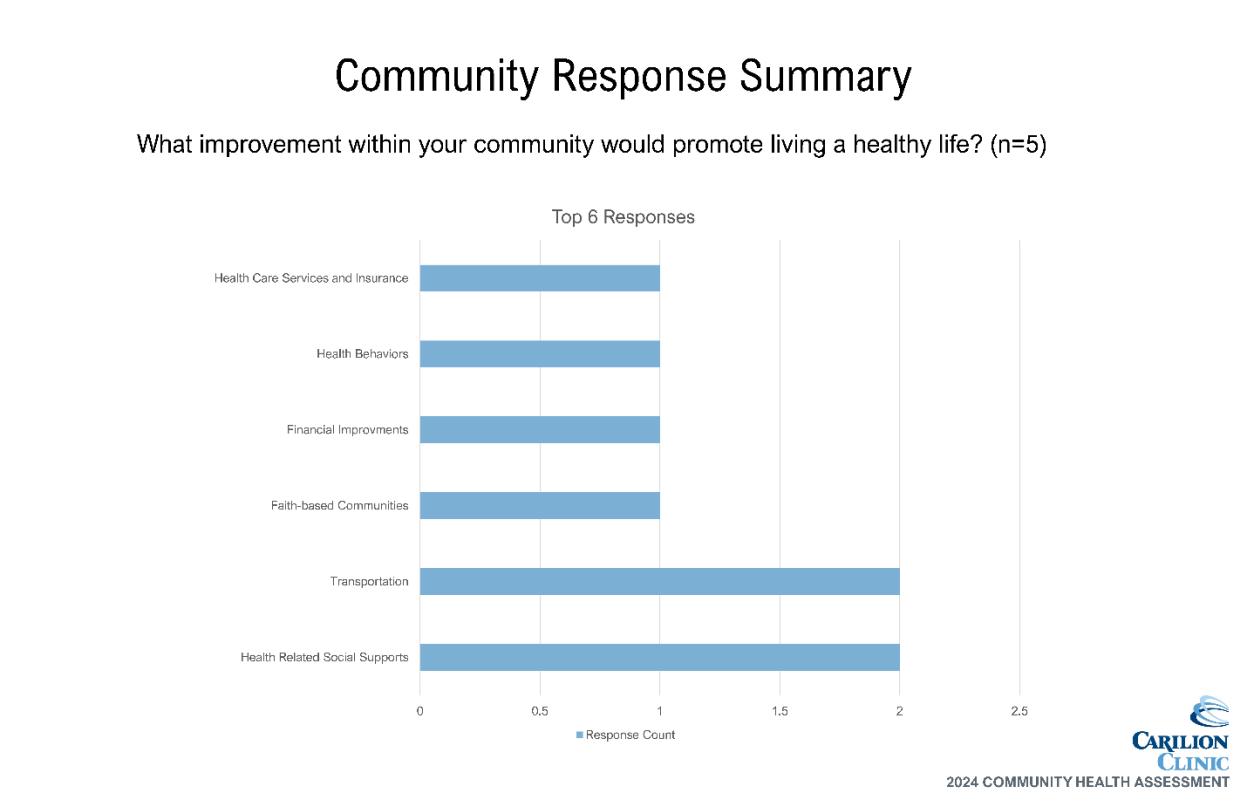 Community Response Summary

What improvement within your community would promote living a healthy life? (n=5)

Top 6 Responses

Health Care Services and Insurance

Health Behaviors

Financial Improvments

Faith-based Communities

Transportation

Health Related Social Supports

0 0.5 1 1.5 2 2.5

Response Count

CARILION CLINIC
2024 COMMUNITY HEALTH ASSESSMENT